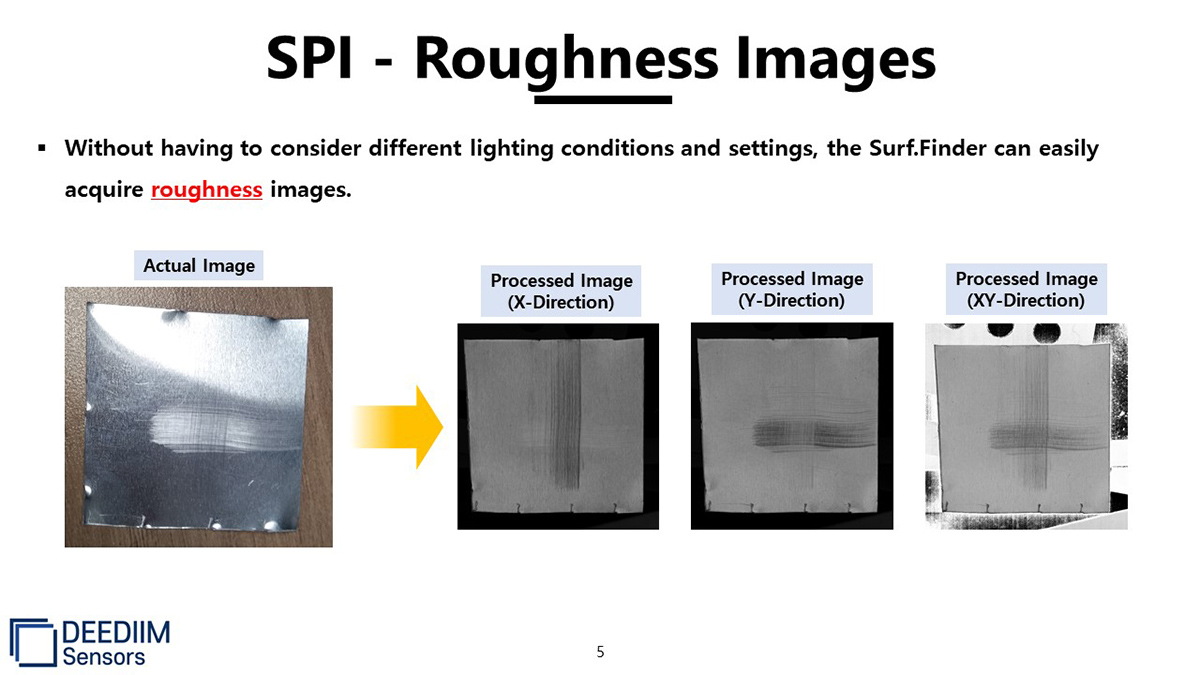 SPI - Roughness Images

▪ Without having to consider different lighting conditions and settings, the Surf.Finder can easily acquire roughness images.

Actual Image

Processed Image (X-Direction)

Processed Image (Y-Direction)

Processed Image (XY-Direction)

DEEDIIM Sensors

5